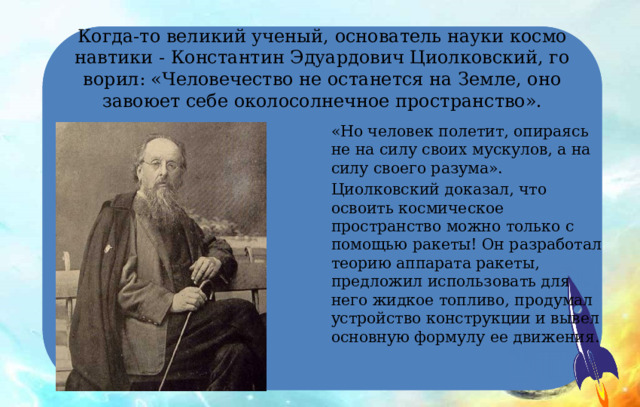 Когда-то великий ученый, основатель науки космо навтики - Константин Эдуардович Циолковский, го ворил: «Человечество не останется на Земле, оно завоюет себе околосолнечное пространство».

«Но человек полетит, опираясь не на силу своих мускулов, а на силу своего разума».

Циолковский доказал, что освоить космическое пространство можно только с помощью ракеты! Он разработал теорию аппарата ракеты, предложил использовать для него жидкое топливо, продумал устройство конструкции и вывел основную формулу ее движения.